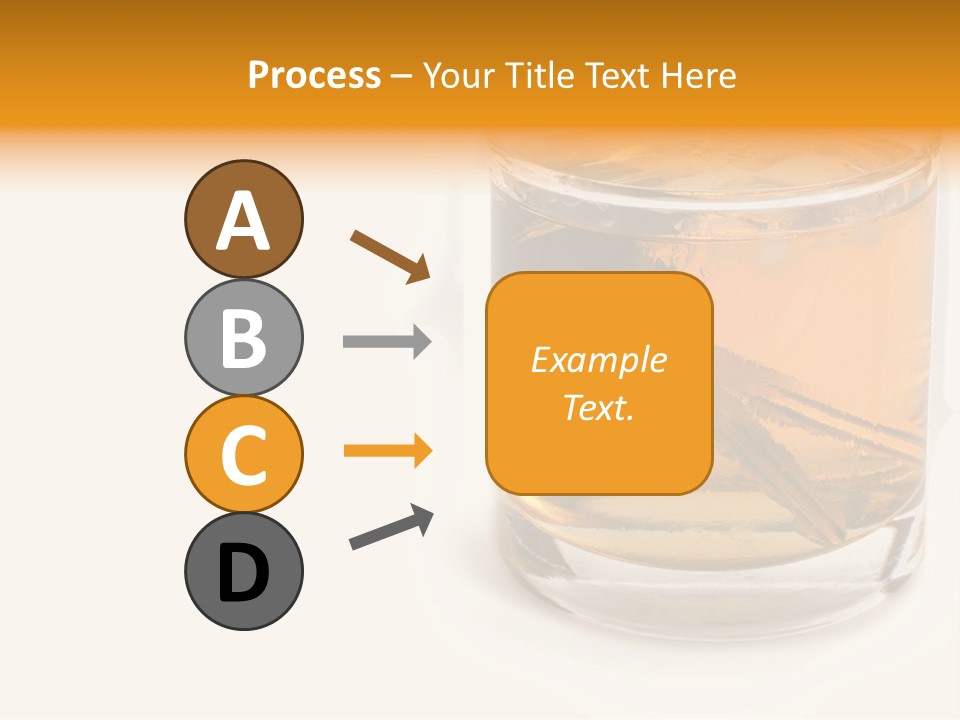 Process – Your Title Text Here

A

B

C

D

Example Text.